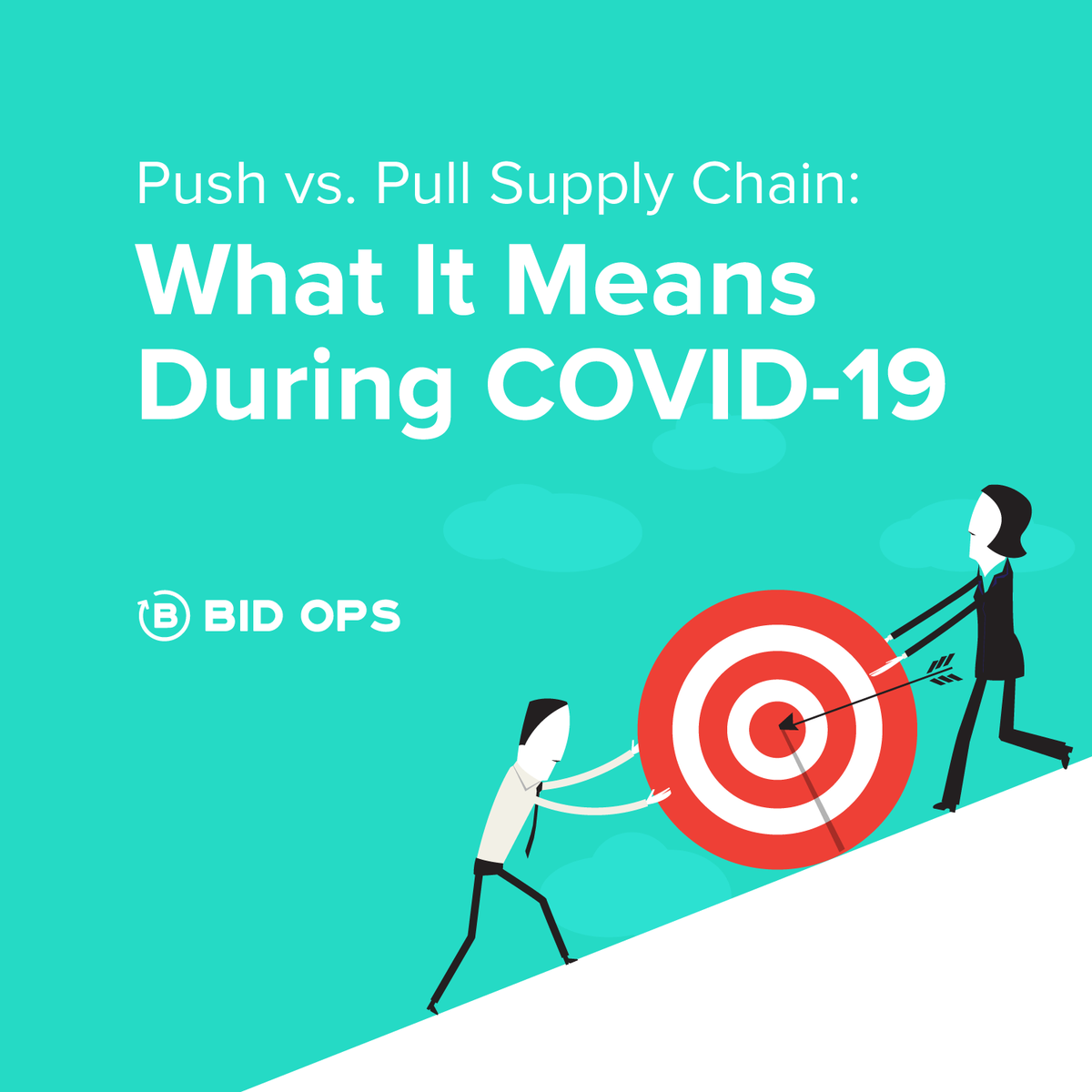 Push vs. Pull Supply Chain:

What It Means During COVID-19

B BID OPS